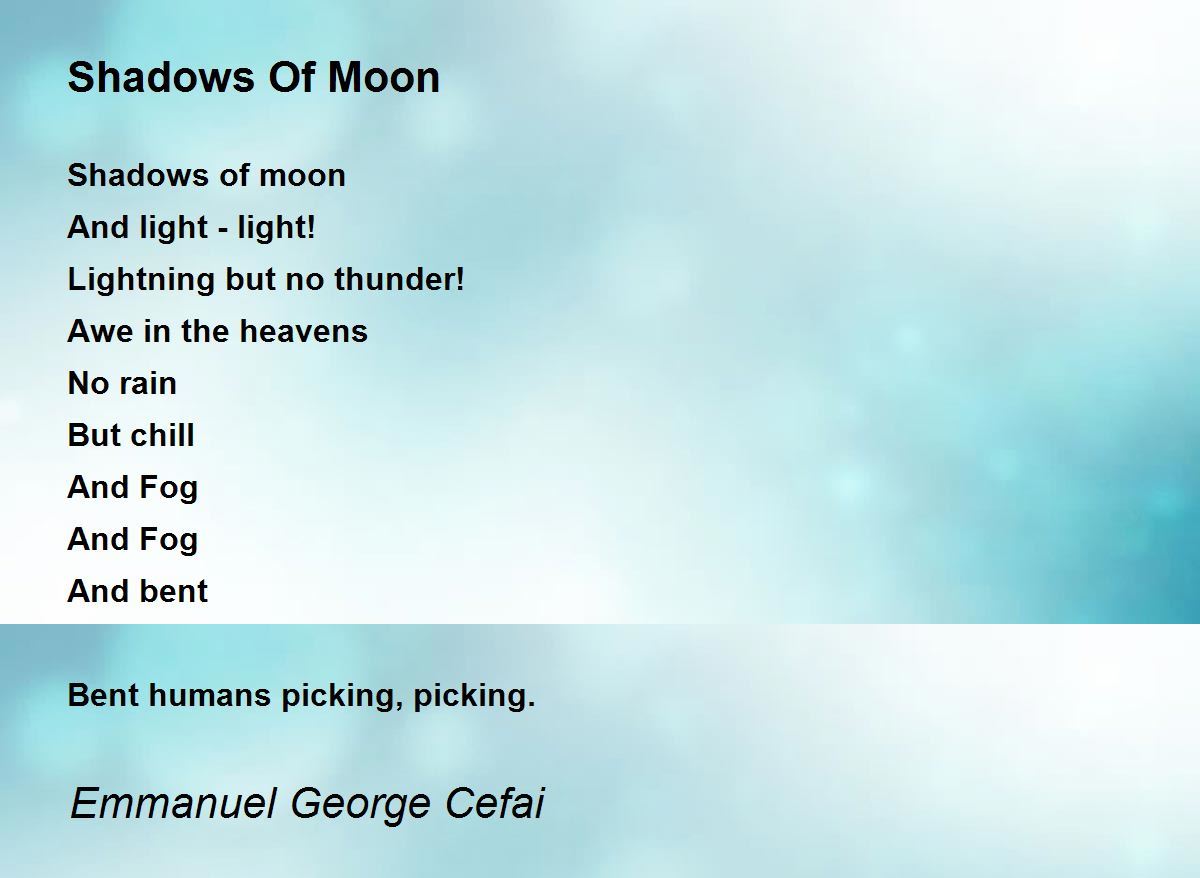 Shadows Of Moon

Shadows of moon
And light - light!
Lightning but no thunder!
Awe in the heavens
No rain
But chill
And Fog
And Fog
And bent

Bent humans picking, picking.

Emmanuel George Cefai